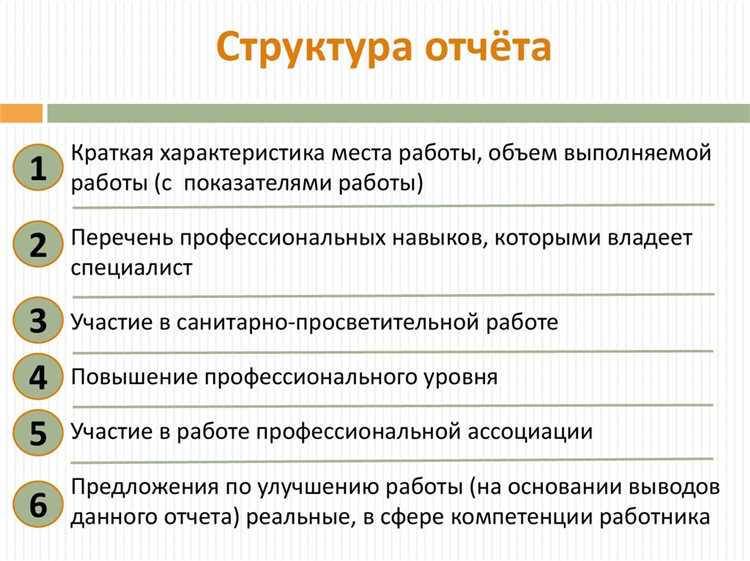 Структура отчёта

1 Краткая характеристика места работы, объем выполняемой работы (с показателями работы)

2 Перечень профессиональных навыков, которыми владеет специалист

3 Участие в санитарно-просветительной работе

4 Повышение профессионального уровня

5 Участие в работе профессиональной ассоциации

6 Предложения по улучшению работы (на основании выводов данного отчета) реальные, в сфере компетенции работника